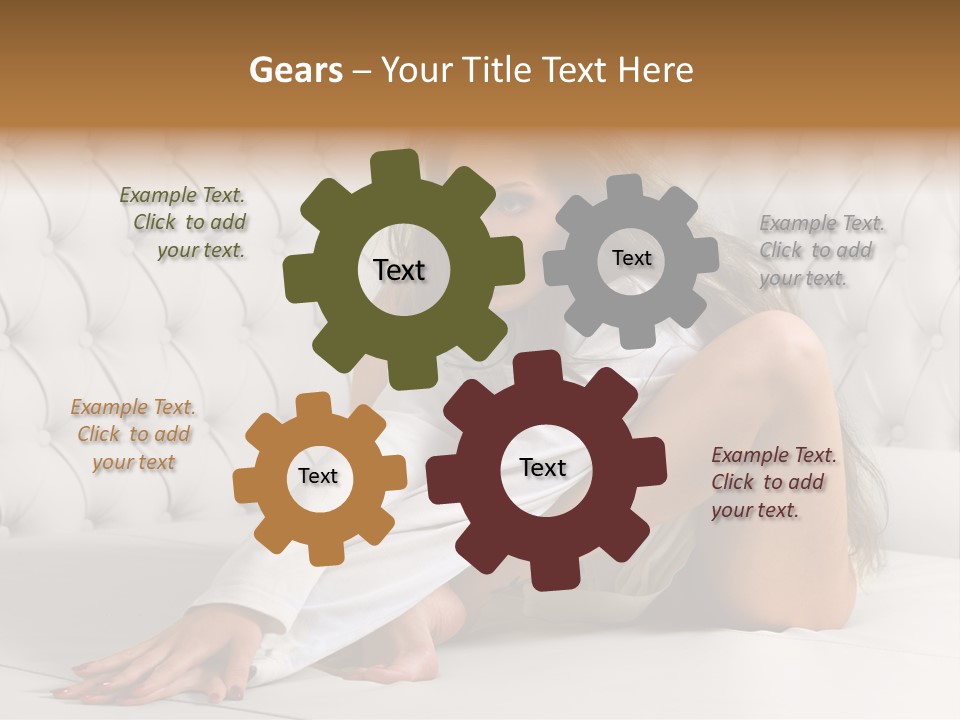 Gears – Your Title Text Here

Example Text. Click to add your text.

Text

Text

Example Text. Click to add your text.

Example Text. Click to add your text

Text

Text

Example Text. Click to add your text.